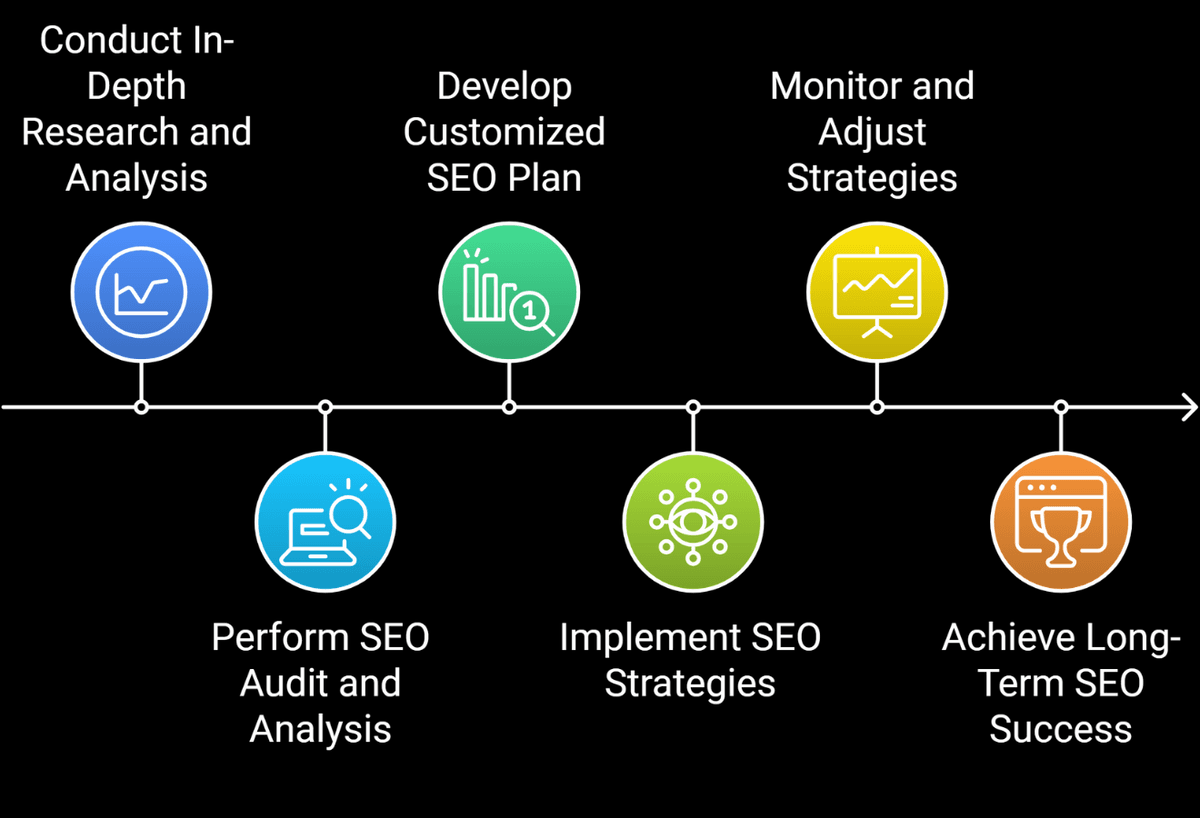 Conduct In-Depth Research and Analysis

Perform SEO Audit and Analysis

Develop Customized SEO Plan

Implement SEO Strategies

Monitor and Adjust Strategies

Achieve Long-Term SEO Success